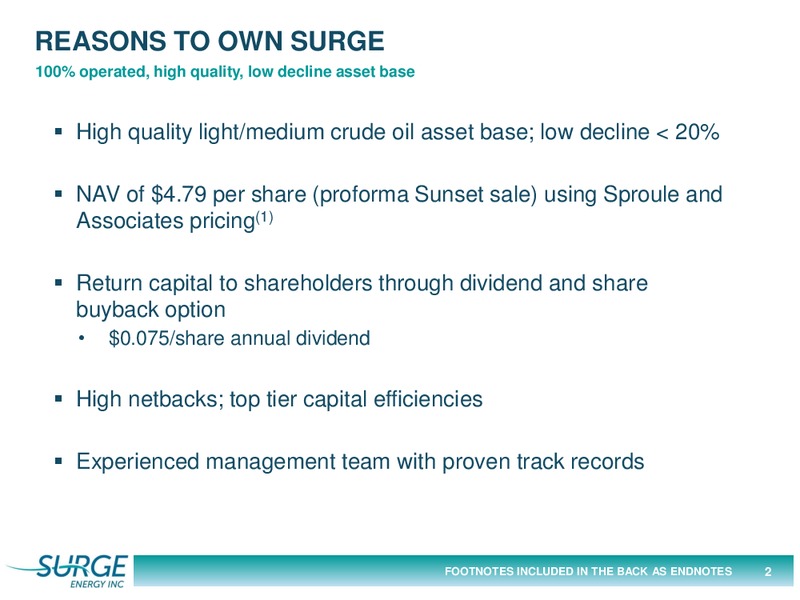 REASONS TO OWN SURGE
100% operated, high quality, low decline asset base

▪ High quality light/medium crude oil asset base; low decline < 20%

▪ NAV of \$4.79 per share (proforma Sunset sale) using Sproule and Associates pricing$^{(1)}$

▪ Return capital to shareholders through dividend and share buyback option
• \$0.075/share annual dividend

▪ High netbacks; top tier capital efficiencies

▪ Experienced management team with proven track records

SURGE ENERGY INC

FOOTNOTES INCLUDED IN THE BACK AS ENDNOTES 2